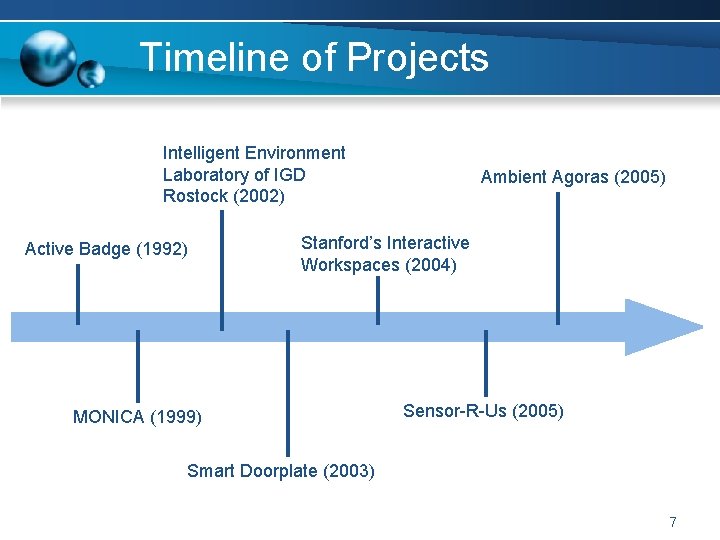 Timeline of Projects

Intelligent Environment Laboratory of IGD Rostock (2002)

Ambient Agoras (2005)

Active Badge (1992)

Stanford's Interactive Workspaces (2004)

MONICA (1999)

Sensor-R-Us (2005)

Smart Doorplate (2003)

7